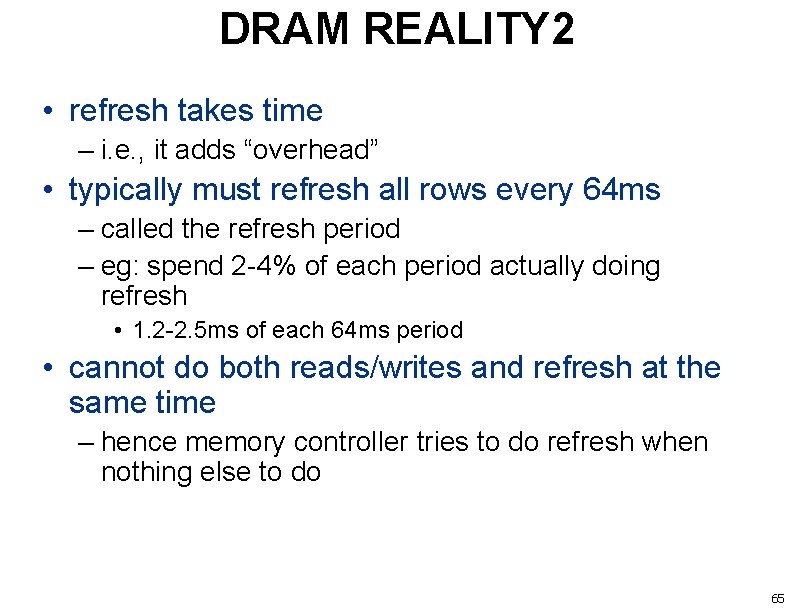 DRAM REALITY2

• refresh takes time
– i.e., it adds “overhead”

• typically must refresh all rows every 64ms
– called the refresh period
– eg: spend 2-4% of each period actually doing refresh
• 1.2-2.5ms of each 64ms period

• cannot do both reads/writes and refresh at the same time
– hence memory controller tries to do refresh when nothing else to do

65